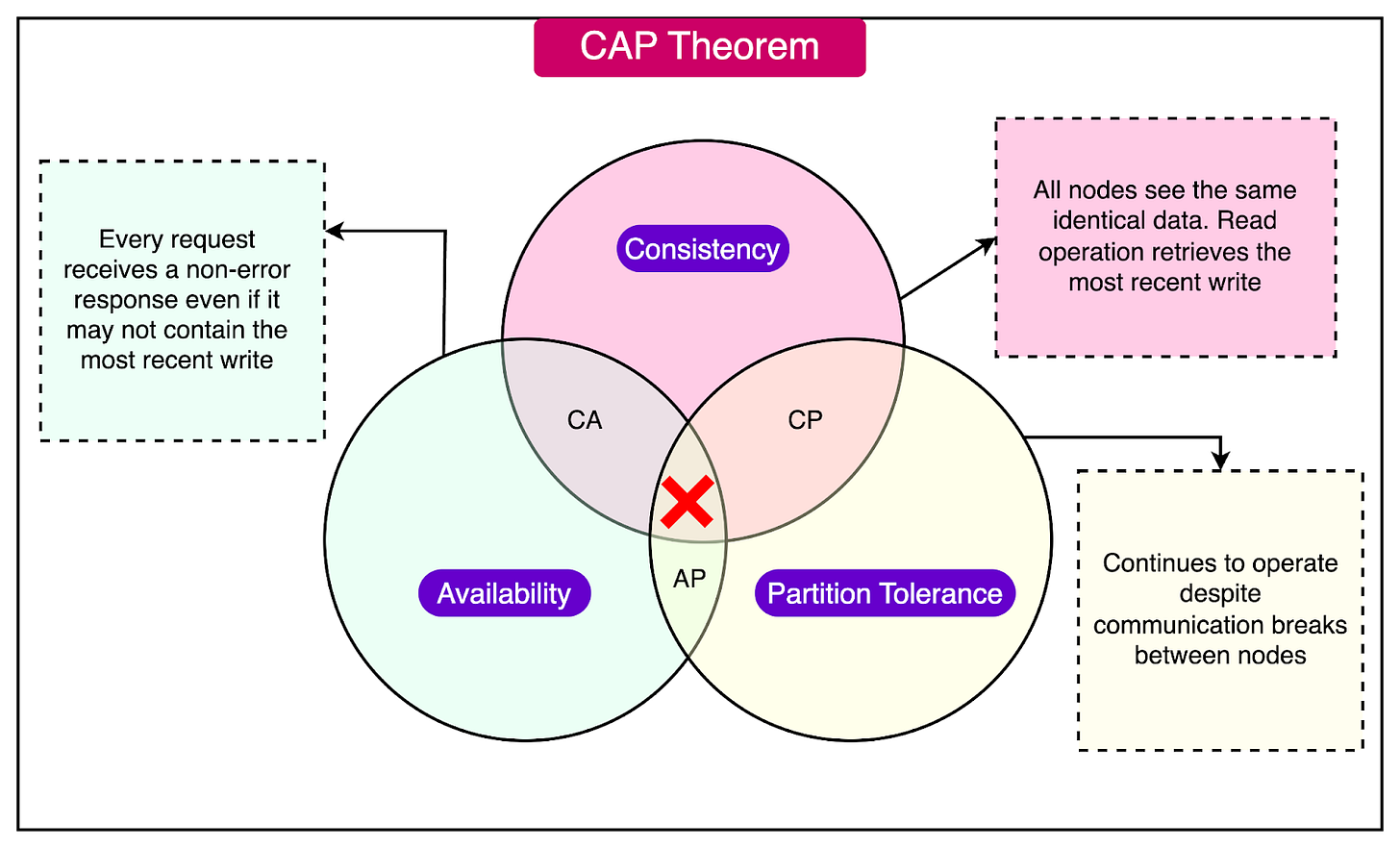 CAP Theorem

Every request receives a non-error response even if it may not contain the most recent write

Consistency

All nodes see the same identical data. Read operation retrieves the most recent write

CA

CP

AP

Availability

Partition Tolerance

Continues to operate despite communication breaks between nodes